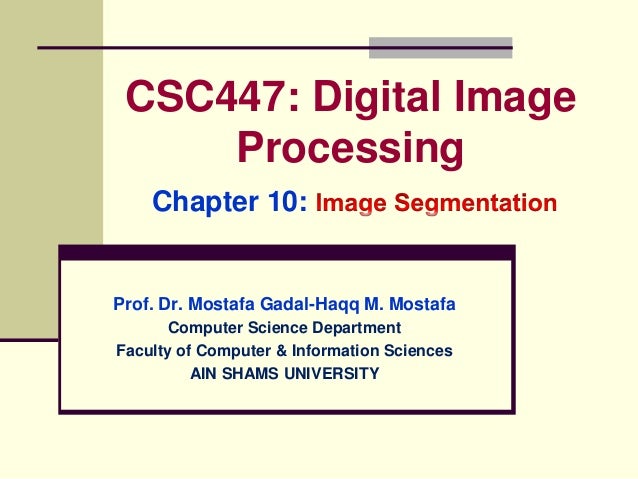 CSC447: Digital Image Processing

Chapter 10: Image Segmentation

Prof. Dr. Mostafa Gadal-Haqq M. Mostafa
Computer Science Department
Faculty of Computer & Information Sciences
AIN SHAMS UNIVERSITY